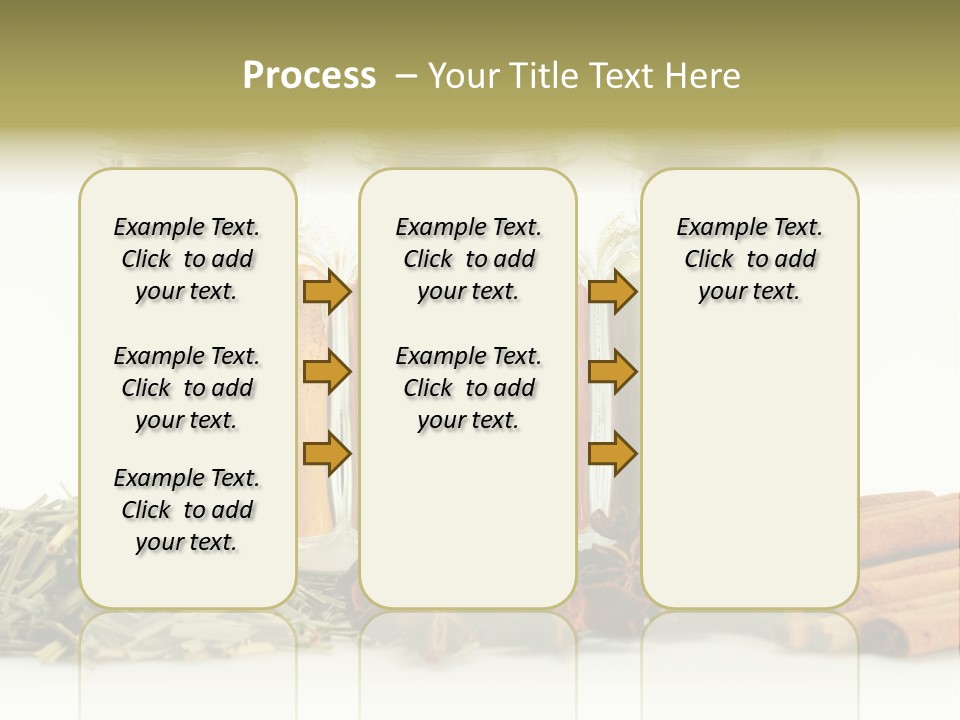 Process – Your Title Text Here

Example Text. Click to add your text.

Example Text. Click to add your text.

Example Text. Click to add your text.

Example Text. Click to add your text.

Example Text. Click to add your text.

Example Text. Click to add your text.